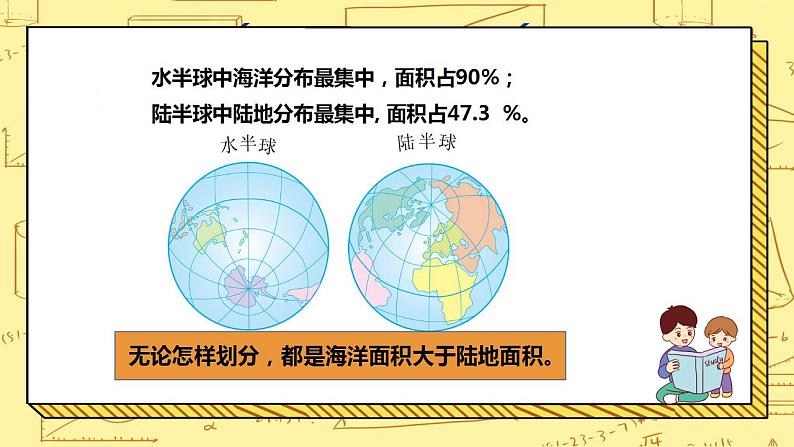 水半球中海洋分布最集中，面积占90%；
陆半球中陆地分布最集中, 面积占47.3 %。

水半球

陆半球

无论怎样划分，都是海洋面积大于陆地面积。

study